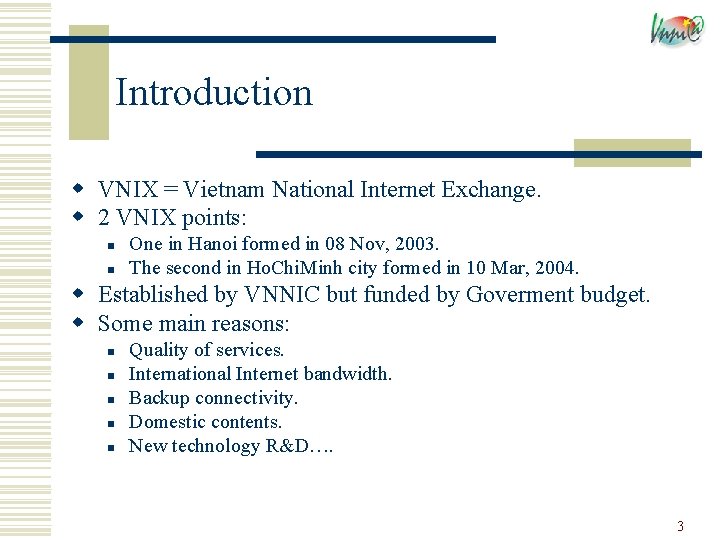 Vnnic

Introduction

- VNIX = Vietnam National Internet Exchange.
- 2 VNIX points:
  - One in Hanoi formed in 08 Nov, 2003.
  - The second in HoChiMinh city formed in 10 Mar, 2004.
- Established by VNNIC but funded by Goverment budget.
- Some main reasons:
  - Quality of services.
  - International Internet bandwidth.
  - Backup connectivity.
  - Domestic contents.
  - New technology R&D….

3